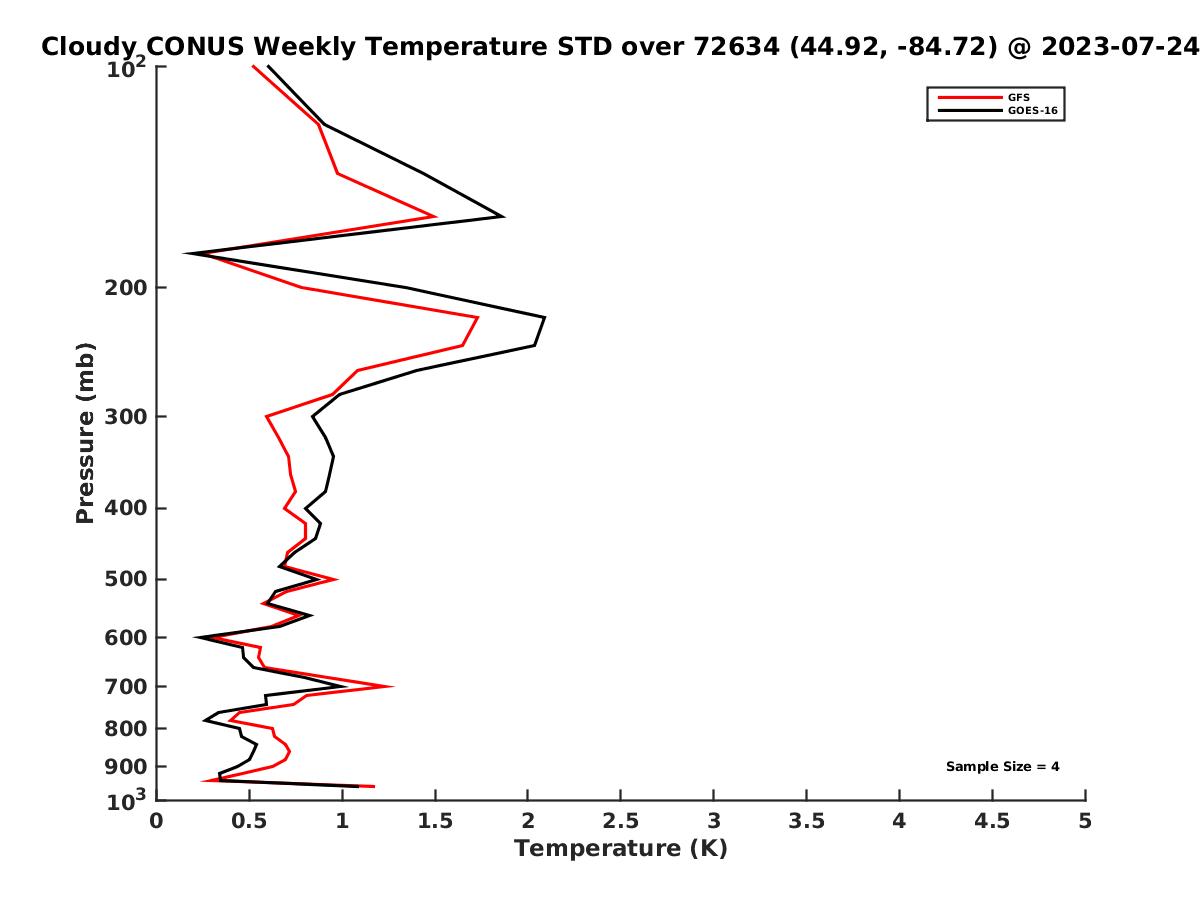 Cloudy CONUS Weekly Temperature STD over 72634 (44.92, -84.72) @ 2023-07-24

GFS
GOES-16

Pressure (mb)

$10^2$
200
300
400
500
600
700
800
900
$10^3$

Sample Size = 4

0
0.5
1
1.5
2
2.5
3
3.5
4
4.5
5

Temperature (K)